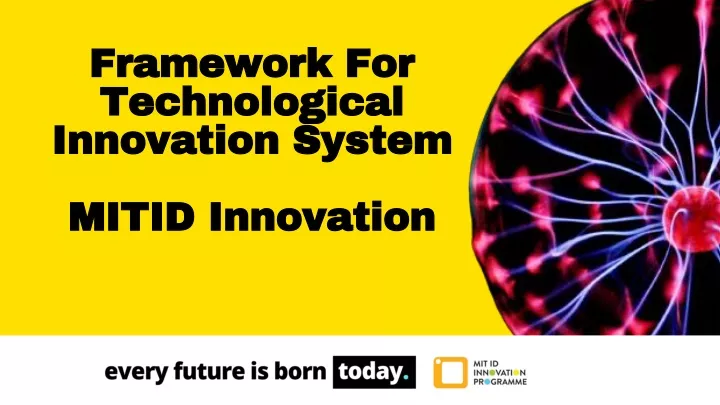 Framework For Technological Innovation System

MITID Innovation

every future is born today.

MIT ID INNOVATION PROGRAMME